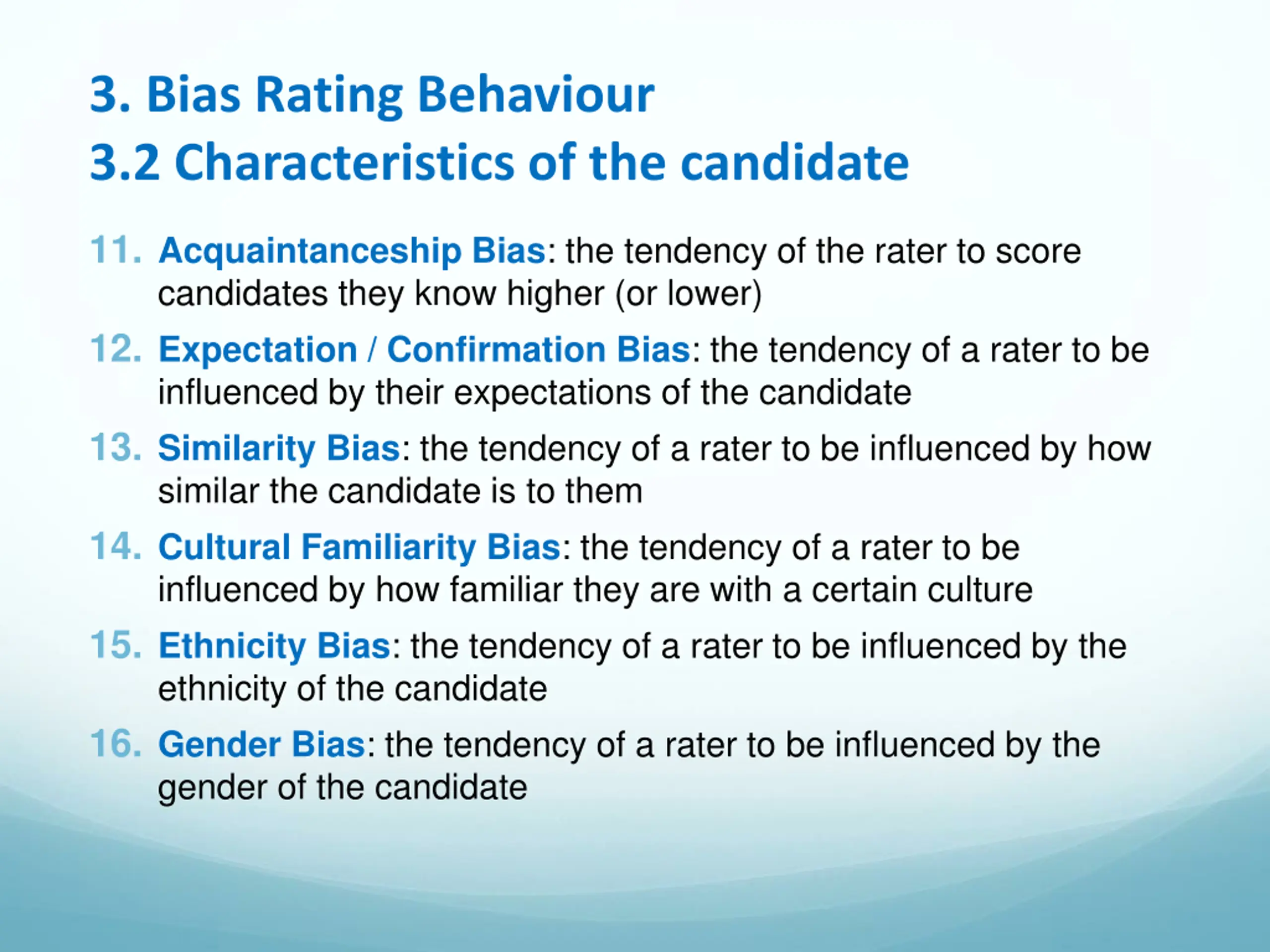 3. Bias Rating Behaviour
3.2 Characteristics of the candidate

11. Acquaintanceship Bias: the tendency of the rater to score candidates they know higher (or lower)

12. Expectation / Confirmation Bias: the tendency of a rater to be influenced by their expectations of the candidate

13. Similarity Bias: the tendency of a rater to be influenced by how similar the candidate is to them

14. Cultural Familiarity Bias: the tendency of a rater to be influenced by how familiar they are with a certain culture

15. Ethnicity Bias: the tendency of a rater to be influenced by the ethnicity of the candidate

16. Gender Bias: the tendency of a rater to be influenced by the gender of the candidate